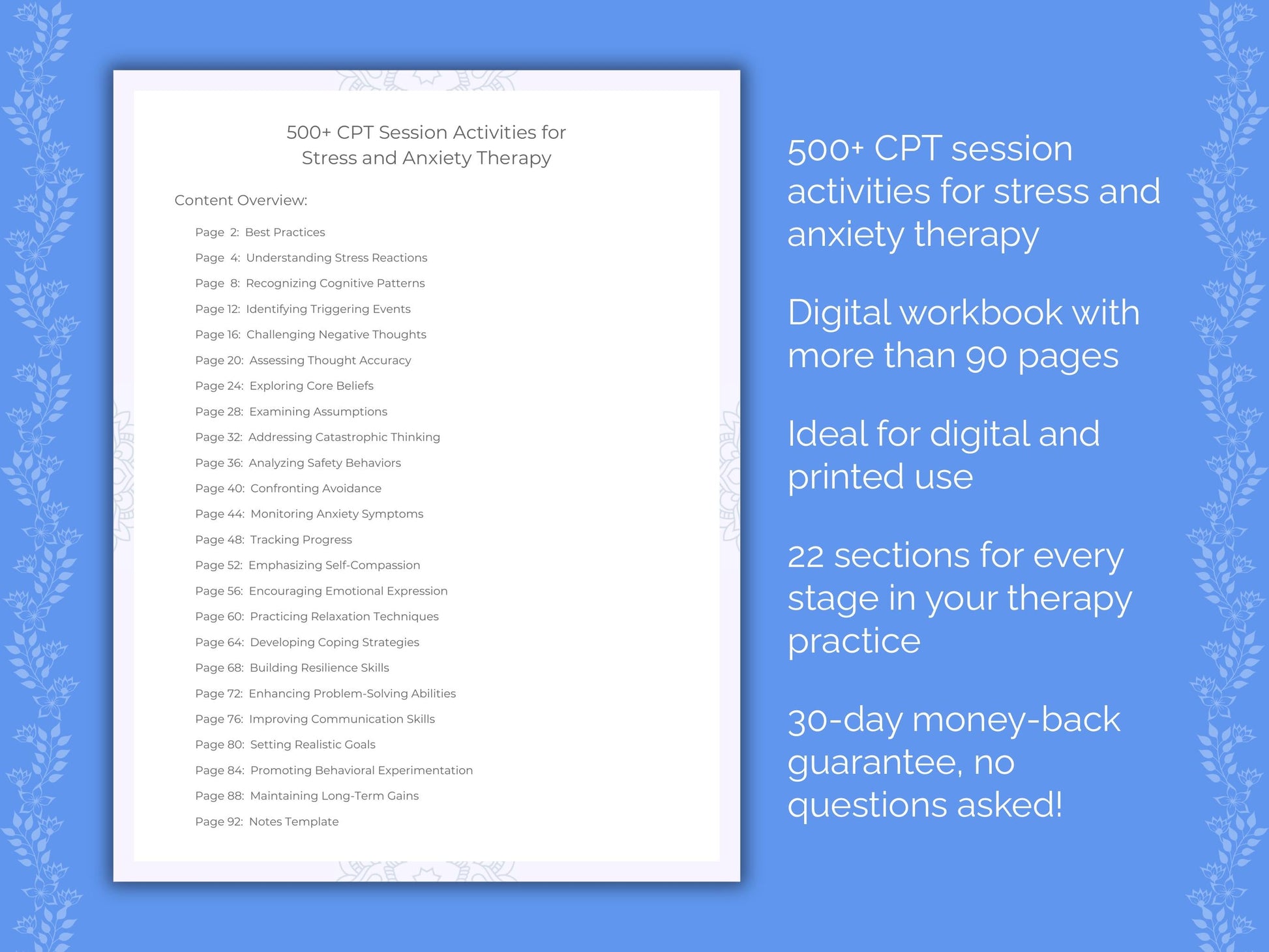 500+ CPT Session Activities for Stress and Anxiety Therapy

Content Overview:

Page 2: Best Practices
Page 4: Understanding Stress Reactions
Page 8: Recognizing Cognitive Patterns
Page 12: Identifying Triggering Events
Page 16: Challenging Negative Thoughts
Page 20: Assessing Thought Accuracy
Page 24: Exploring Core Beliefs
Page 28: Examining Assumptions
Page 32: Addressing Catastrophic Thinking
Page 36: Analyzing Safety Behaviors
Page 40: Confronting Avoidance
Page 44: Monitoring Anxiety Symptoms
Page 48: Tracking Progress
Page 52: Emphasizing Self-Compassion
Page 56: Encouraging Emotional Expression
Page 60: Practicing Relaxation Techniques
Page 64: Developing Coping Strategies
Page 68: Building Resilience Skills
Page 72: Enhancing Problem-Solving Abilities
Page 76: Improving Communication Skills
Page 80: Setting Realistic Goals
Page 84: Promoting Behavioral Experimentation
Page 88: Maintaining Long-Term Gains
Page 92: Notes Template

500+ CPT session activities for stress and anxiety therapy

Digital workbook with more than 90 pages

Ideal for digital and printed use

22 sections for every stage in your therapy practice

30-day money-back guarantee, no questions asked!